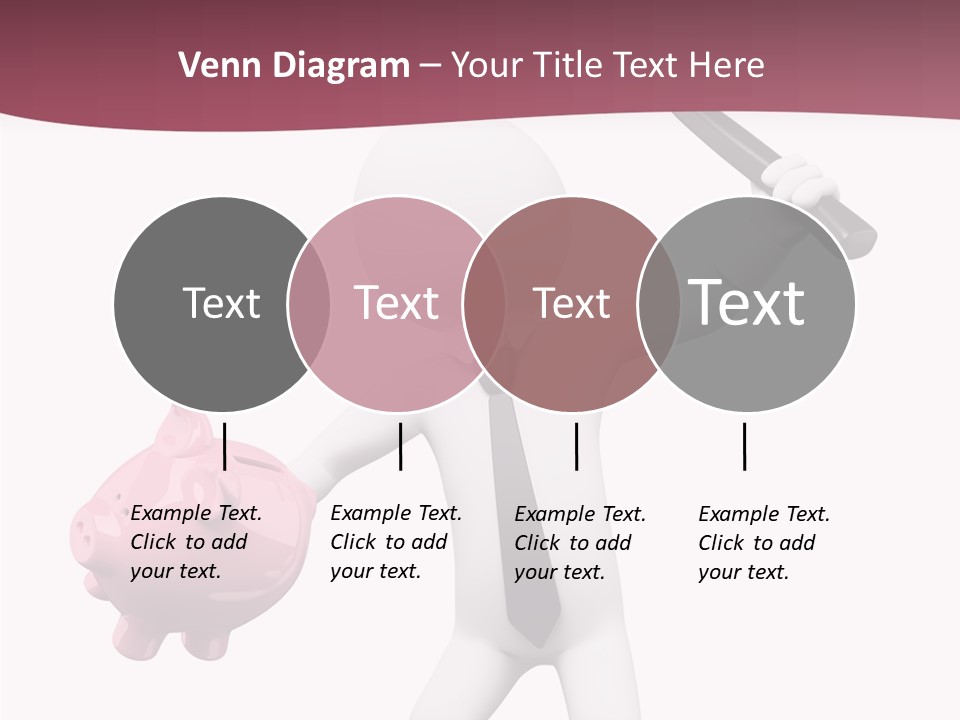 Venn Diagram – Your Title Text Here

Text

Text

Text

Text

Example Text. Click to add your text.

Example Text. Click to add your text.

Example Text. Click to add your text.

Example Text. Click to add your text.